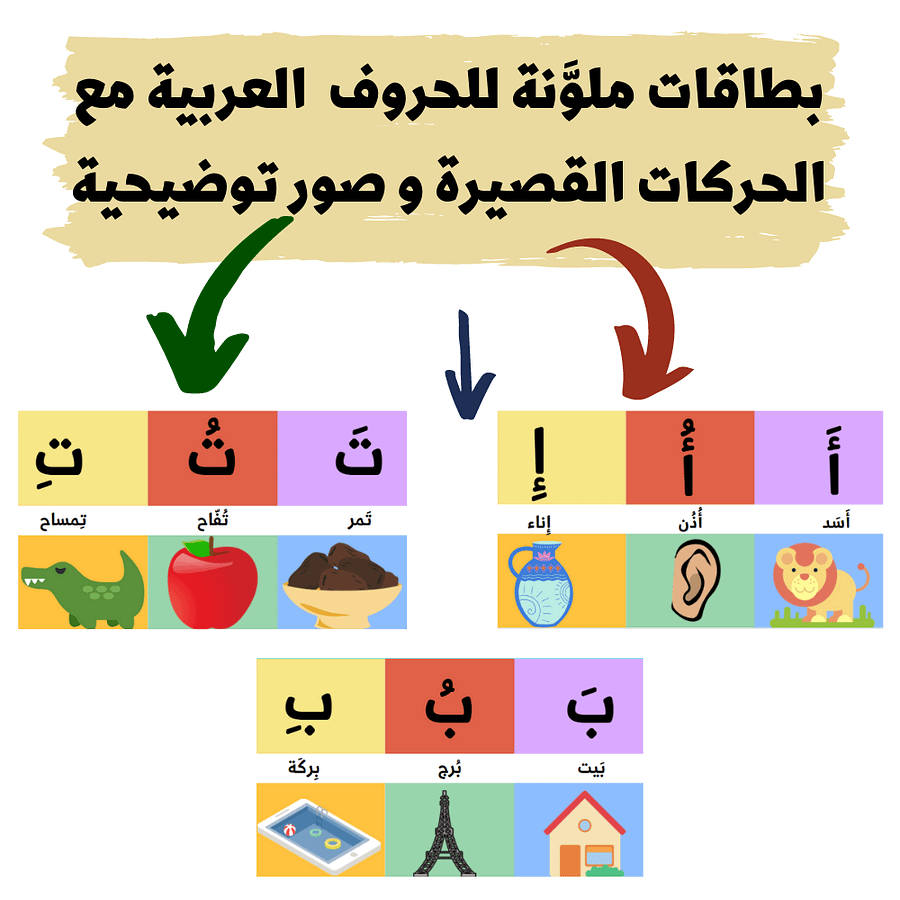 بطاقات ملوَّنة للحروف العربية مع الحركات القصيرة و صور توضيحية

أَ أُ إِ

أَسَد أُذُن إِناء

تَ تُ تِ

تَمر تُفّاح تِمساح

بَ بُ بِ

بَيت بُرج بِركَة